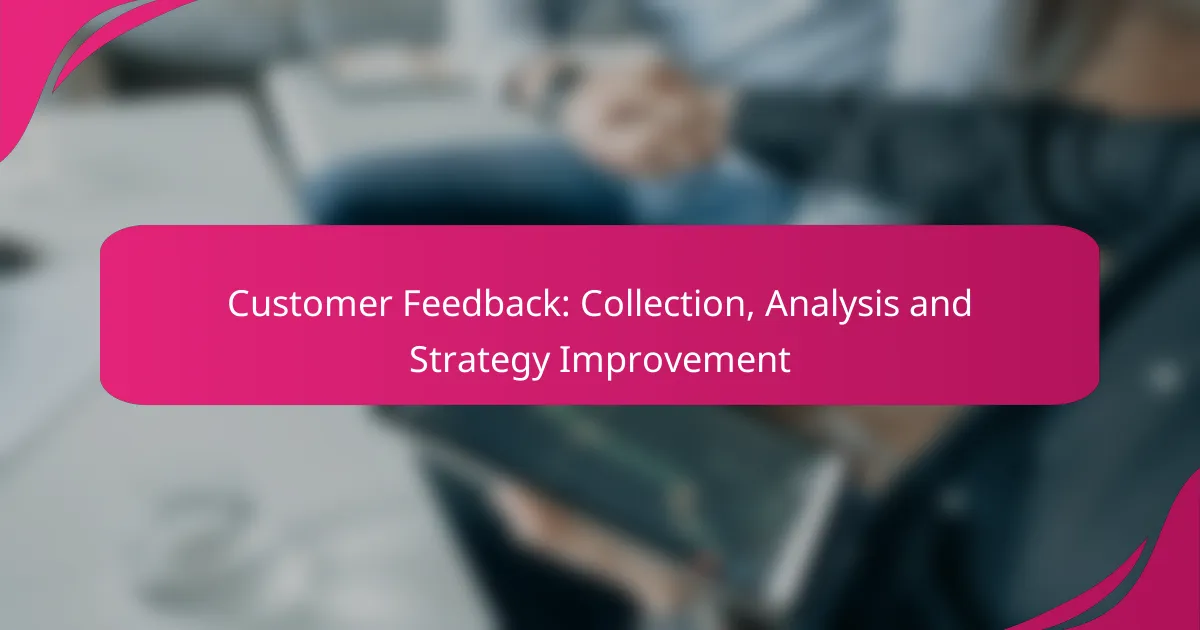 Customer Feedback: Collection, Analysis and Strategy Improvement